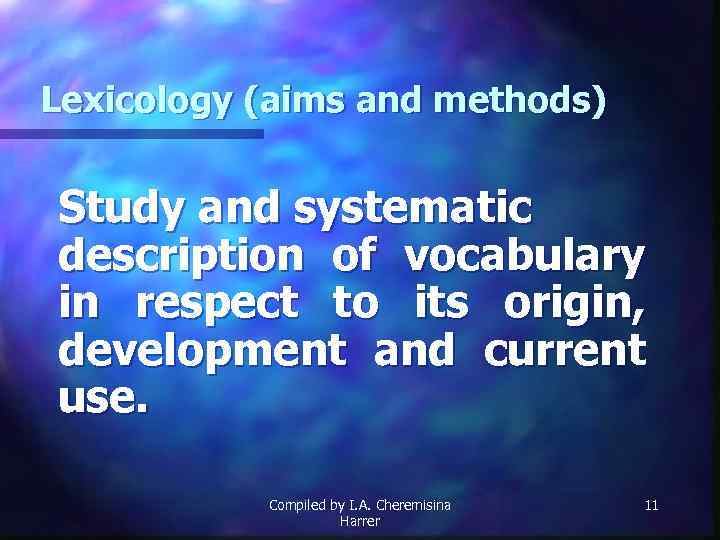 Lexicology (aims and methods)

Study and systematic description of vocabulary in respect to its origin, development and current use.

Compiled by I.A. Cheremisina Harrer

11